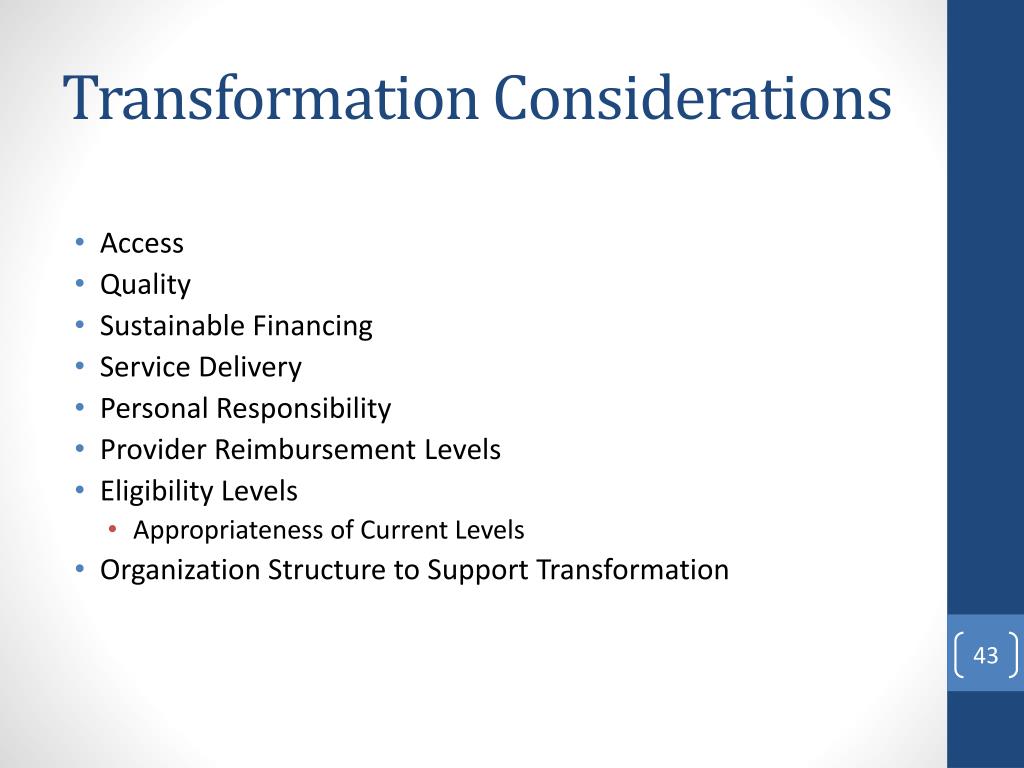 Transformation Considerations

• Access
• Quality
• Sustainable Financing
• Service Delivery
• Personal Responsibility
• Provider Reimbursement Levels
• Eligibility Levels
  • Appropriateness of Current Levels
• Organization Structure to Support Transformation

43